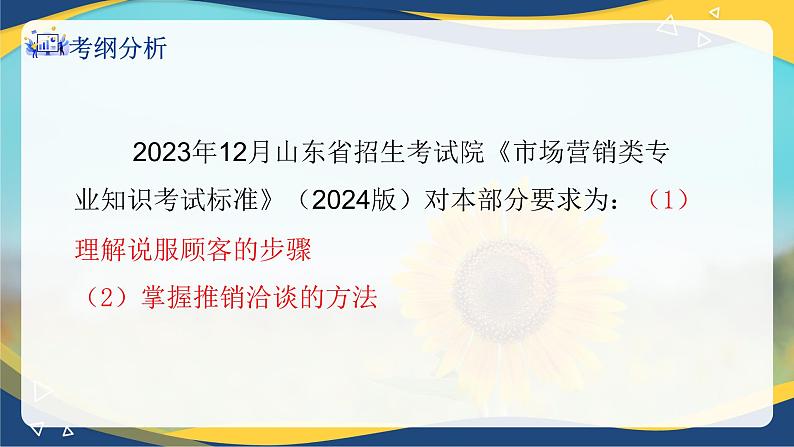 考纲分析

2023年12月山东省招生考试院《市场营销类专业知识考试标准》（2024版）对本部分要求为：（1）理解说服顾客的步骤
（2）掌握推销洽谈的方法